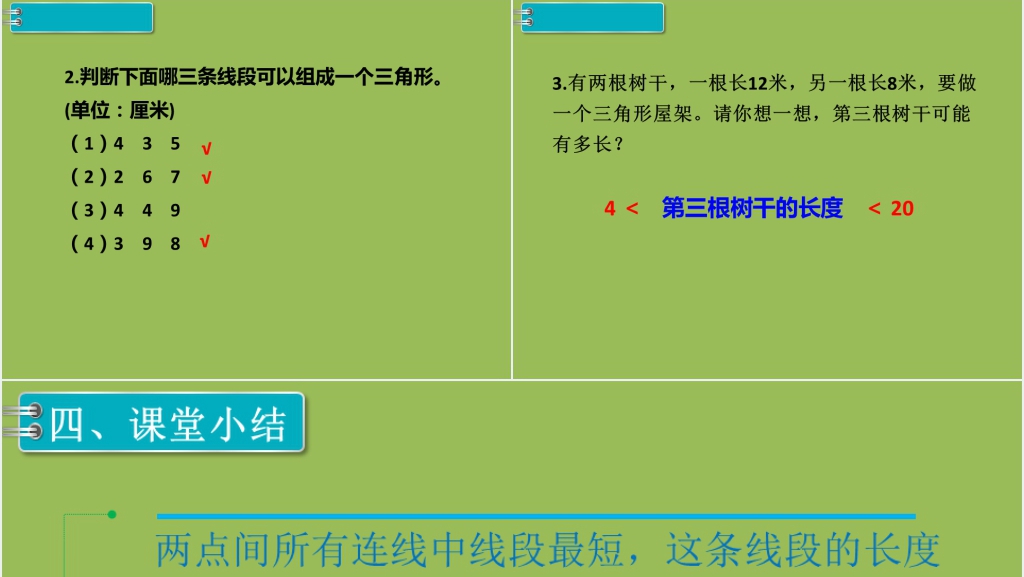 2.判断下面哪三条线段可以组成一个三角形。(单位：厘米)

（1）4 3 5 √

（2）2 6 7 √

（3）4 4 9

（4）3 9 8 √

3.有两根树干，一根长12米，另一根长8米，要做一个三角形屋架。请你想一想，第三根树干可能有多长？

4 < 第三根树干的长度 < 20

四、课堂小结

两点间所有连线中线段最短，这条线段的长度